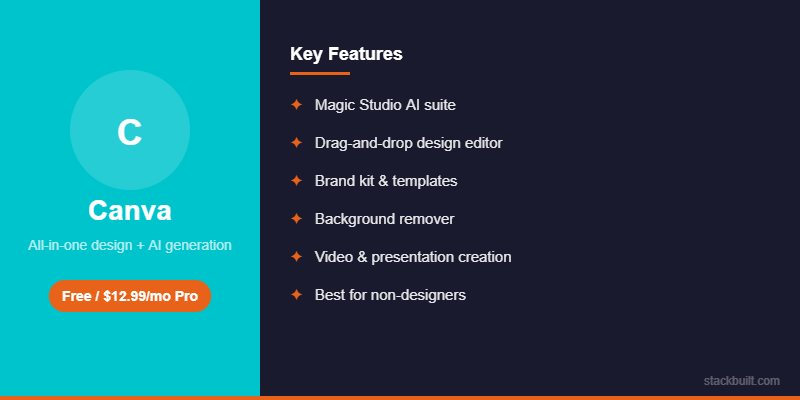 C

Canva

All-in-one design + AI generation

Free / $12.99/mo Pro

Key Features

✦ Magic Studio AI suite

✦ Drag-and-drop design editor

✦ Brand kit & templates

✦ Background remover

✦ Video & presentation creation

✦ Best for non-designers

stackbuilt.com